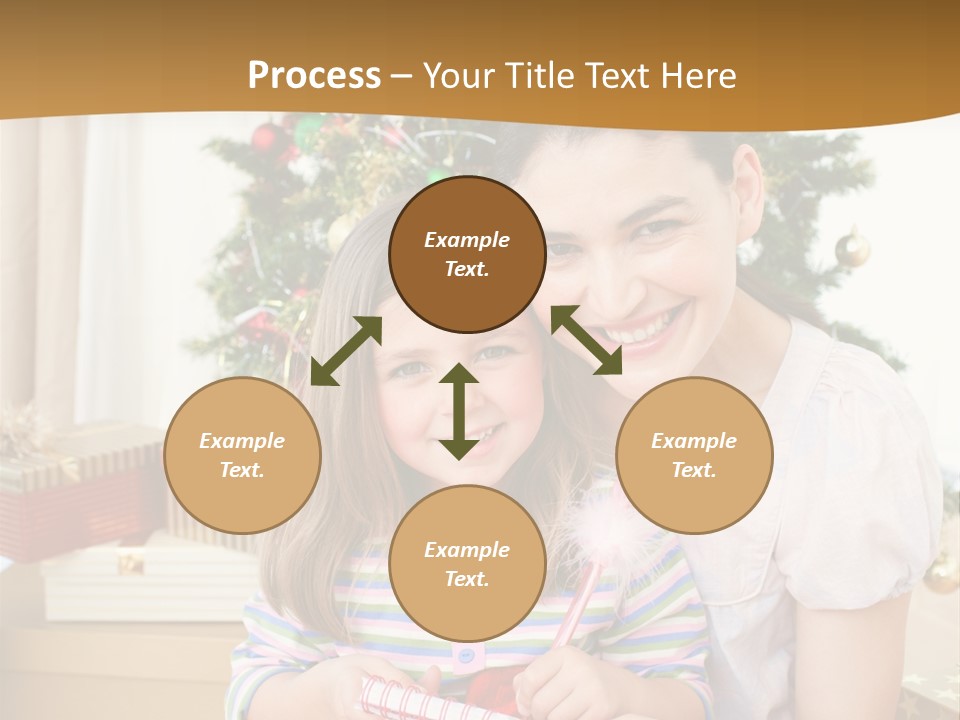 Process – Your Title Text Here

Example Text.

Example Text.

Example Text.

Example Text.